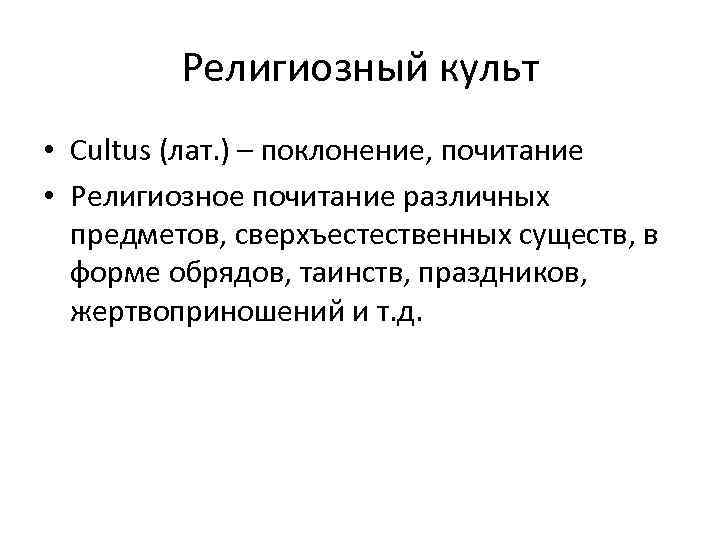 Религиозный культ

• Cultus (лат.) – поклонение, почитание
• Религиозное почитание различных предметов, сверхъестественных существ, в форме обрядов, таинств, праздников, жертвоприношений и т.д.